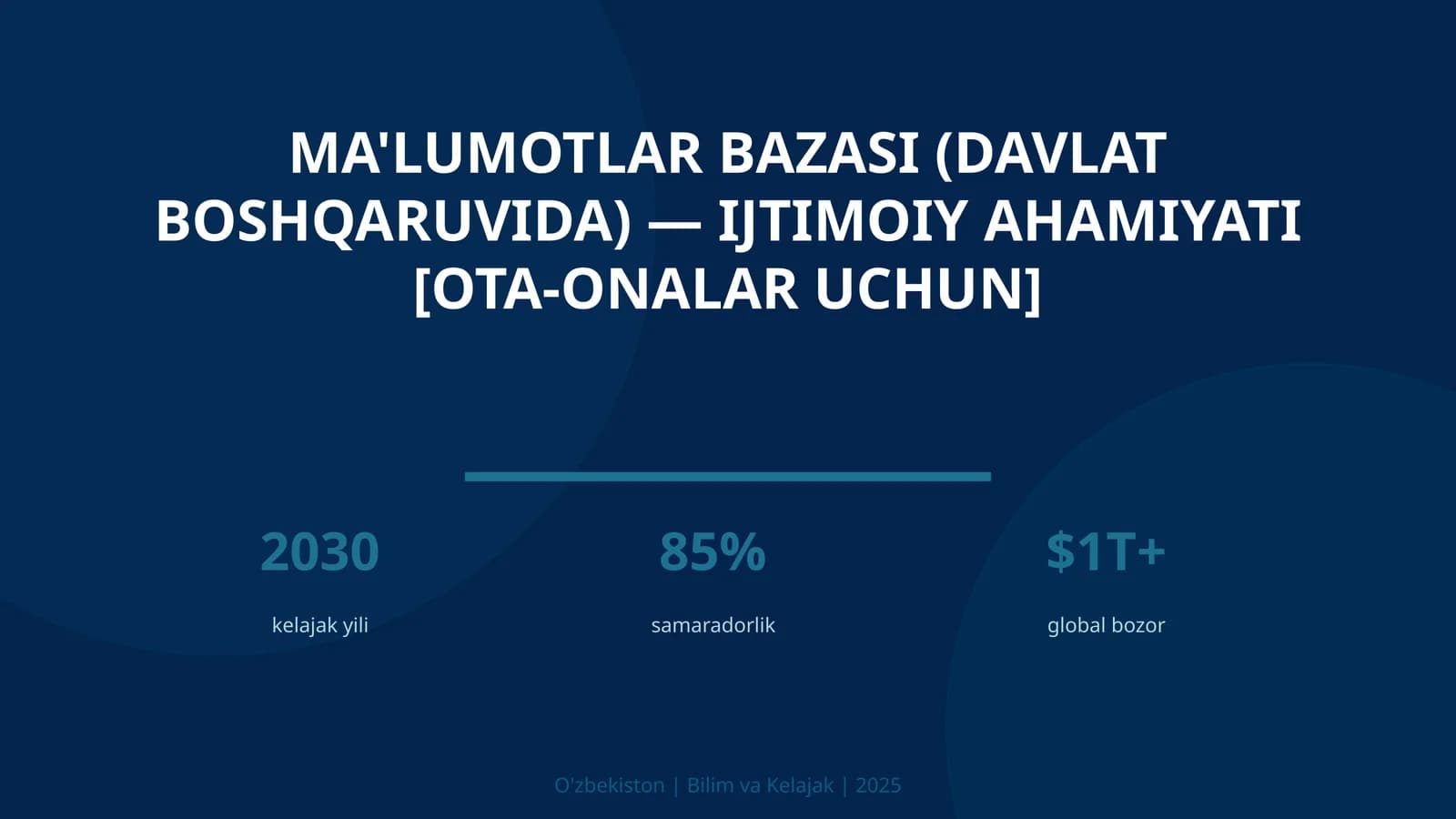 MA'LUMOTLAR BAZASI (DAVLAT BOSHQARUVIDA) — IJTIMOIY AHAMIYATI [OTA-ONALAR UCHUN]

2030
kelajak yili

85%
samaradorlik

$1T+
global bozor

O'zbekiston | Bilim va Kelajak | 2025